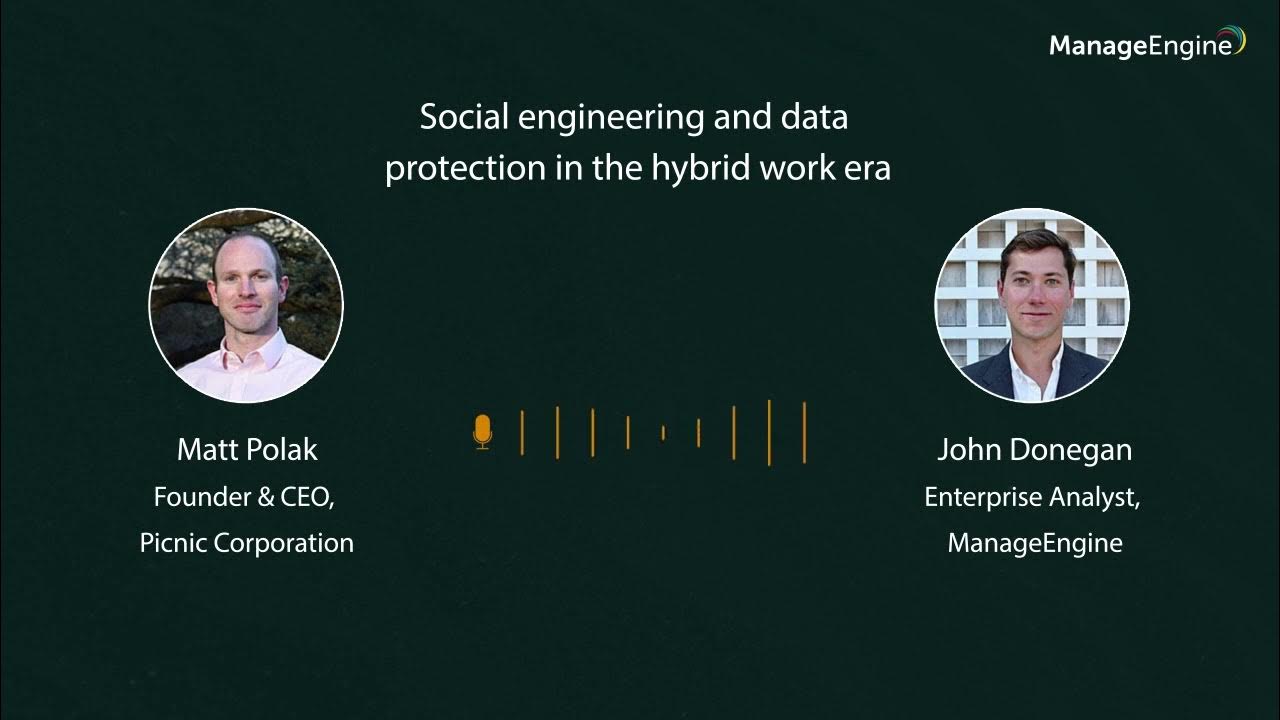 ManageEngine

Social engineering and data protection in the hybrid work era

Matt Polak
Founder & CEO,
Picnic Corporation

John Donegan
Enterprise Analyst,
ManageEngine